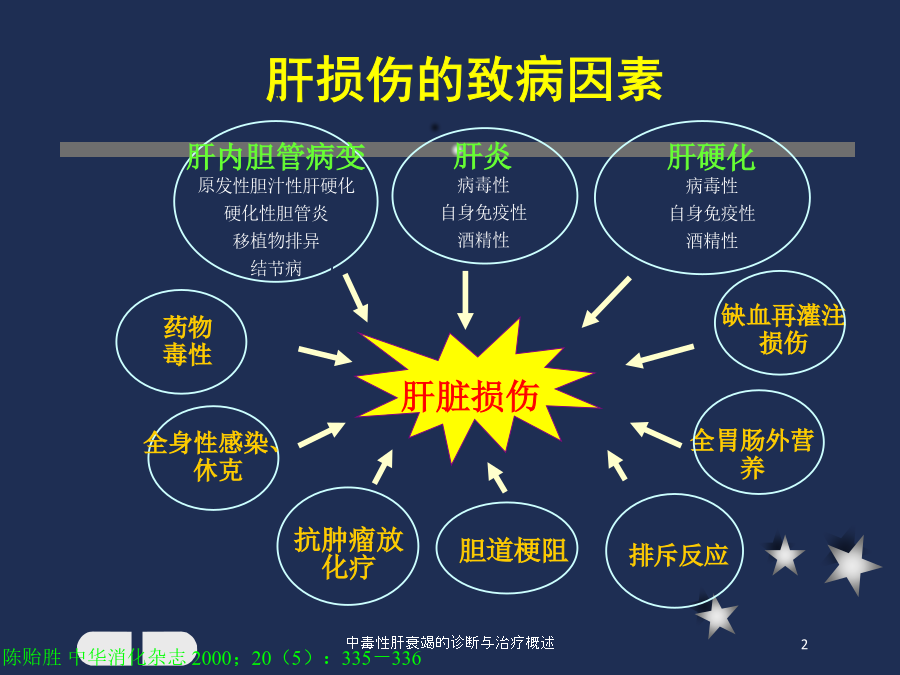 肝损伤的致病因素

肝内胆管病变
原发性胆汁性肝硬化
硬化性胆管炎
移植物排异
结节病

肝炎
病毒性
自身免疫性
酒精性

肝硬化
病毒性
自身免疫性
酒精性

药物毒性

缺血再灌注损伤

肝脏损伤

全身性感染、休克

全胃肠外营养

抗肿瘤放化疗

胆道梗阻

排斥反应

陈贻胜 中华消化杂志 2000；20（5）：335－336

中毒性肝衰竭的诊断与治疗概述

2